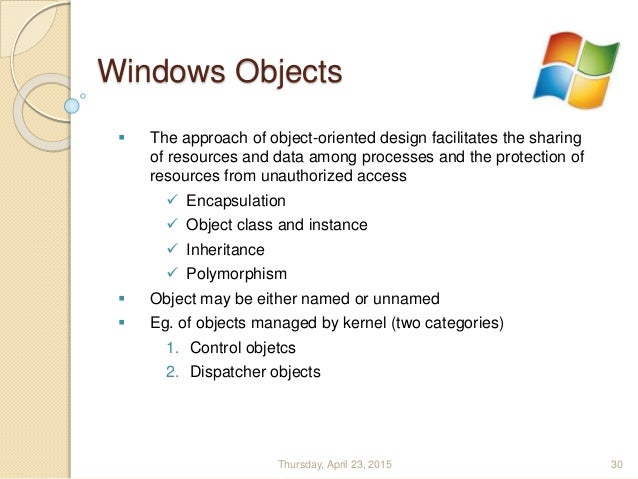 Windows Objects

▪ The approach of object-oriented design facilitates the sharing of resources and data among processes and the protection of resources from unauthorized access

✓ Encapsulation
✓ Object class and instance
✓ Inheritance
✓ Polymorphism

▪ Object may be either named or unnamed

▪ Eg. of objects managed by kernel (two categories)

1. Control objetcs
2. Dispatcher objects

Thursday, April 23, 2015

30